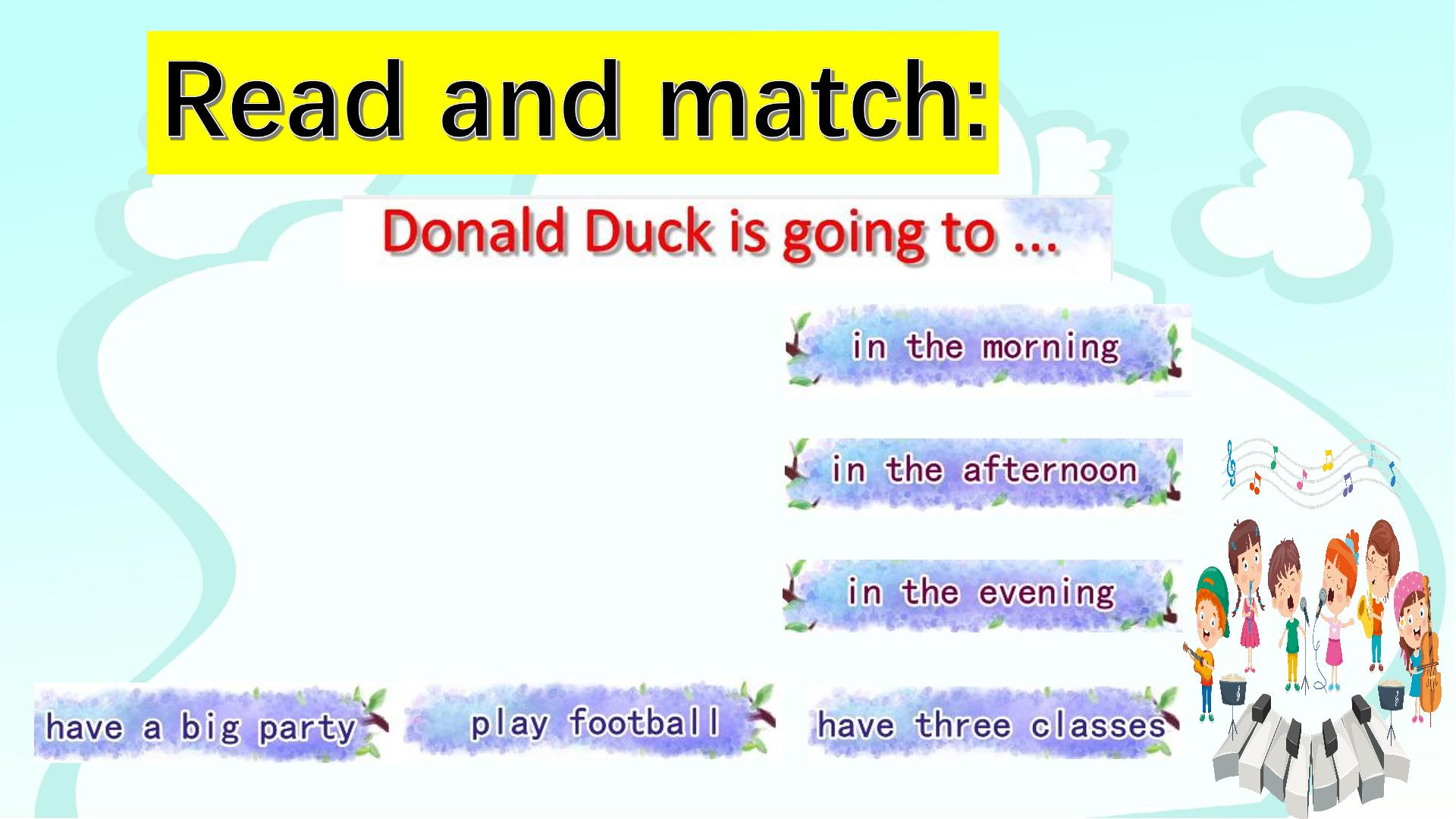 Read and match:

Donald Duck is going to ...

in the morning

in the afternoon

in the evening

have a big party

play football

have three classes